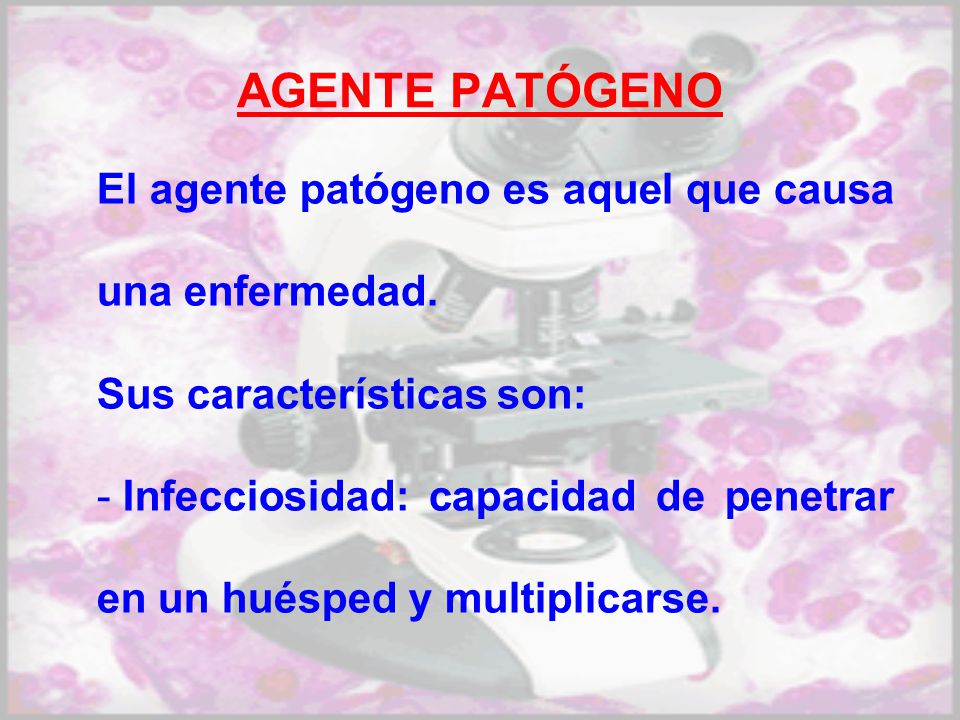 AGENTE PATÓGENO

El agente patógeno es aquel que causa una enfermedad.

Sus características son:

- Infecciosidad: capacidad de penetrar en un huésped y multiplicarse.